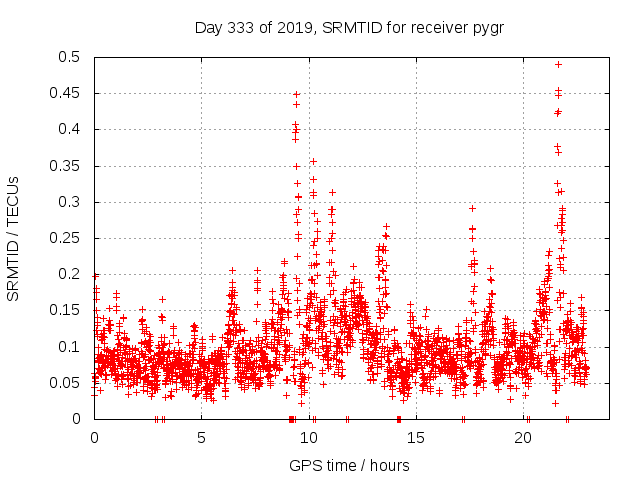 Day 333 of 2019, SRMTID for receiver pygr

SRMTID / TECUs

0.5
0.45
0.4
0.35
0.3
0.25
0.2
0.15
0.1
0.05
0

0
5
10
15
20

GPS time / hours